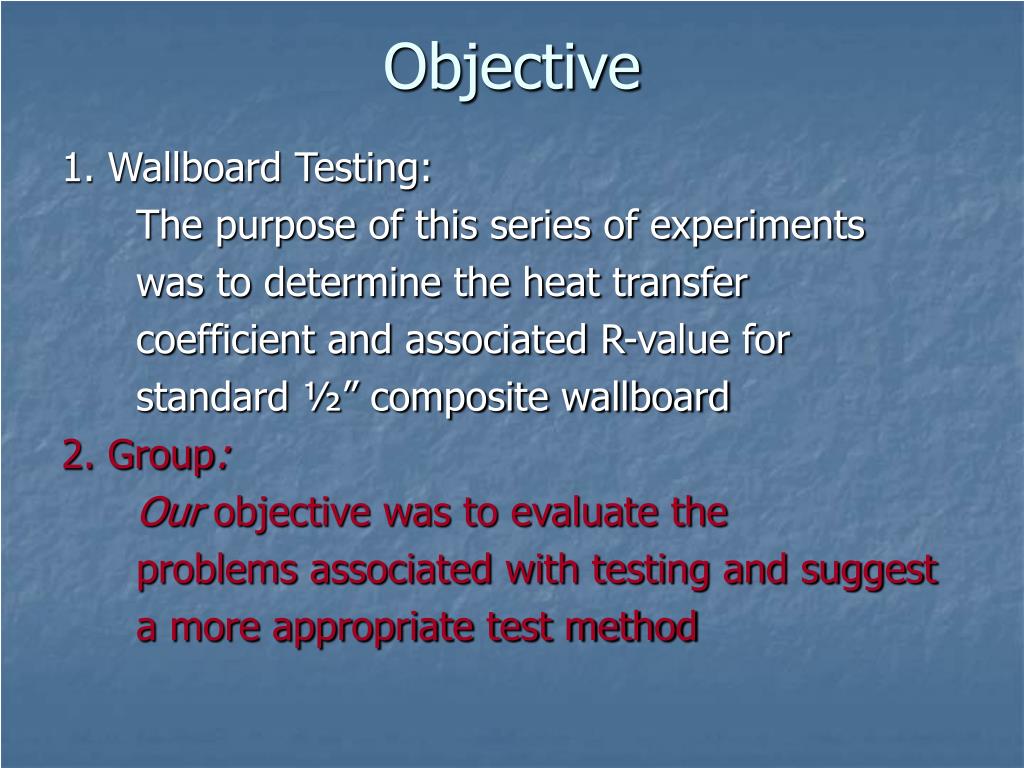 Objective

1. Wallboard Testing:

The purpose of this series of experiments was to determine the heat transfer coefficient and associated R-value for standard ½” composite wallboard

2. Group:

Our objective was to evaluate the problems associated with testing and suggest a more appropriate test method